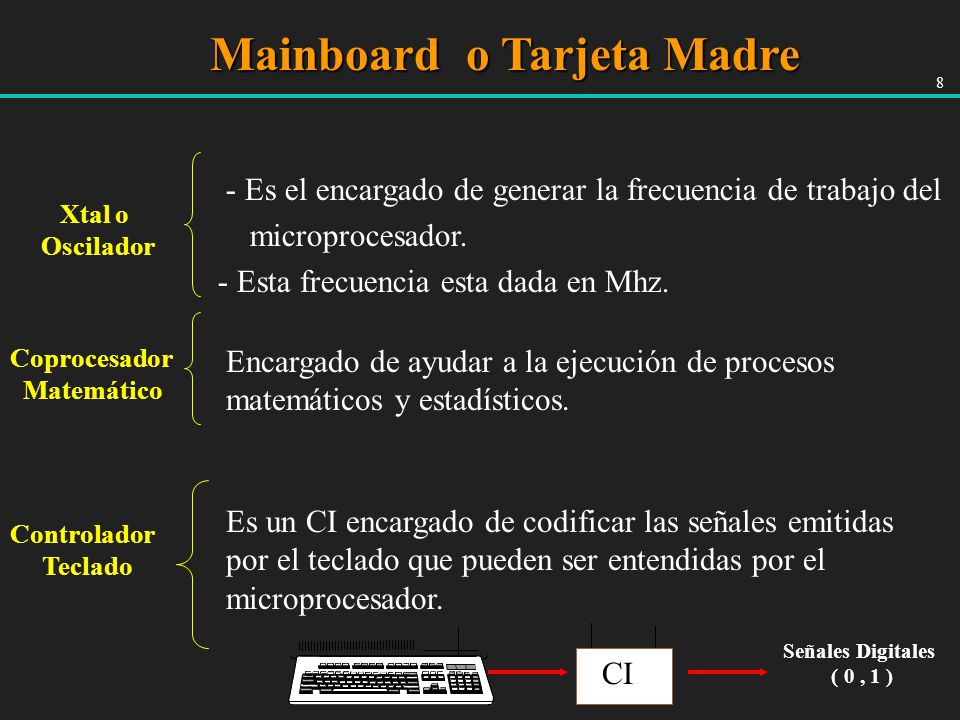 Mainboard o Tarjeta Madre

8

Xtal o Oscilador

- Es el encargado de generar la frecuencia de trabajo del microprocesador.
- Esta frecuencia esta dada en Mhz.

Coprocesador Matemático

Encargado de ayudar a la ejecución de procesos matemáticos y estadísticos.

Controlador Teclado

Es un CI encargado de codificar las señales emitidas por el teclado que pueden ser entendidas por el microprocesador.

CI

Señales Digitales
( 0 , 1 )